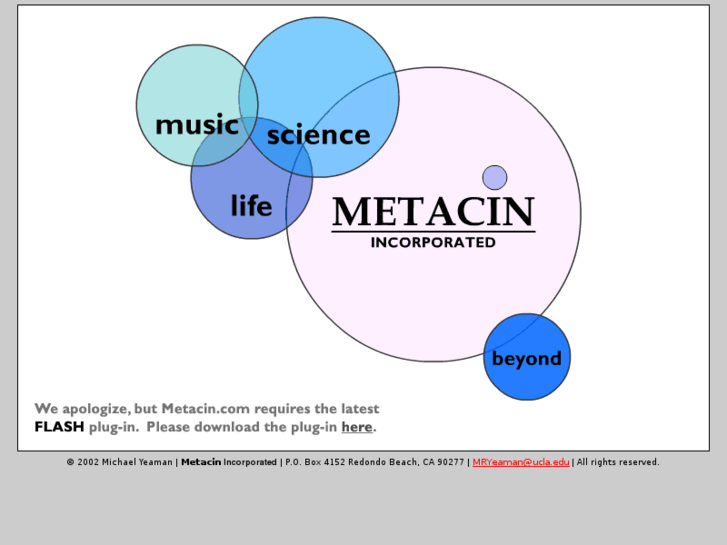 music

science

life

METACIN
INCORPORATED

beyond

We apologize, but Metacin.com requires the latest FLASH plug-in. Please download the plug-in here.

© 2002 Michael Yeaman | Metacin Incorporated | P.O. Box 4152 Redondo Beach, CA 90277 | MRYeaman@ucla.edu | All rights reserved.